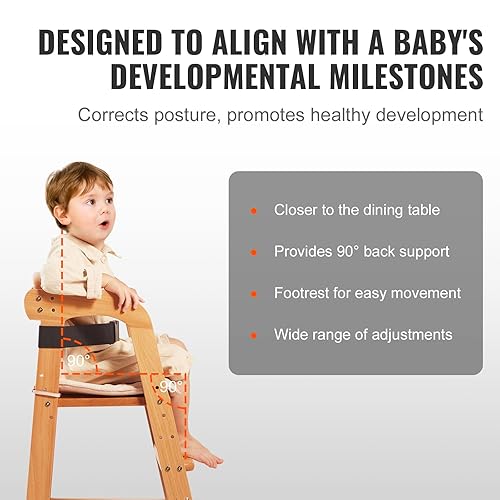 DESIGNED TO ALIGN WITH A BABY'S DEVELOPMENTAL MILESTONES

Corrects posture, promotes healthy development

• Closer to the dining table

• Provides 90° back support

• Footrest for easy movement

• Wide range of adjustments

90°

90°